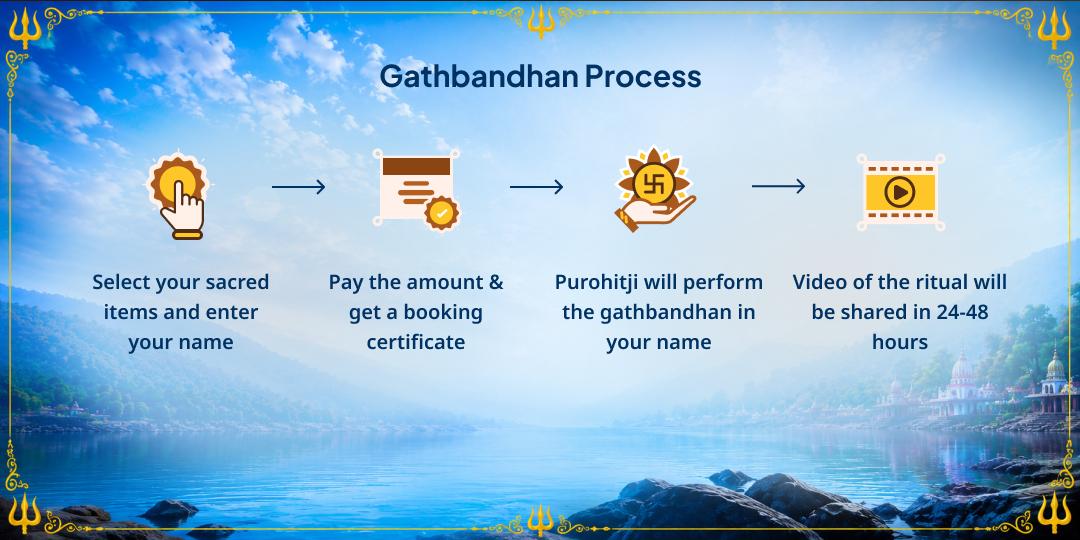 Gathbandhan Process

Select your sacred items and enter your name

Pay the amount & get a booking certificate

Purohitji will perform the gathbandhan in your name

Video of the ritual will be shared in 24-48 hours